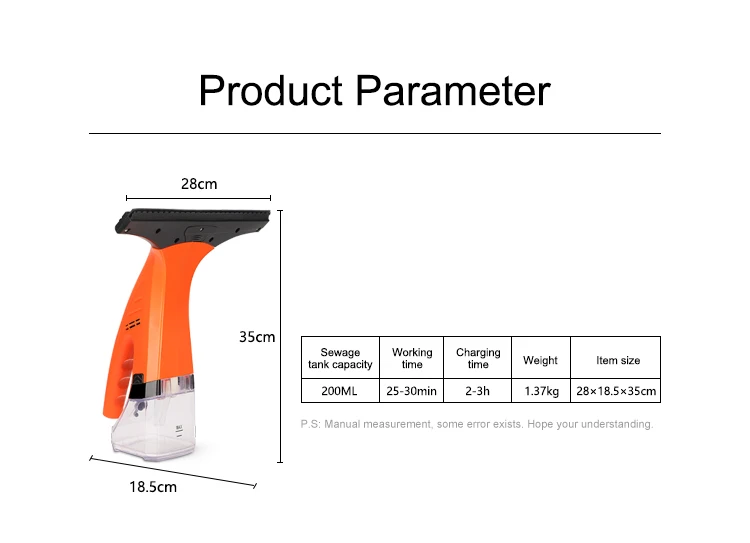 Product Parameter

28cm

35cm

18.5cm

| Sewage tank capacity | Working time | Charging time | Weight | Item size |
|---|---|---|---|---|
| 200ML | 25-30min | 2-3h | 1.37kg | 28×18.5×35cm |

P.S: Manual measurement, some error exists. Hope your understanding.